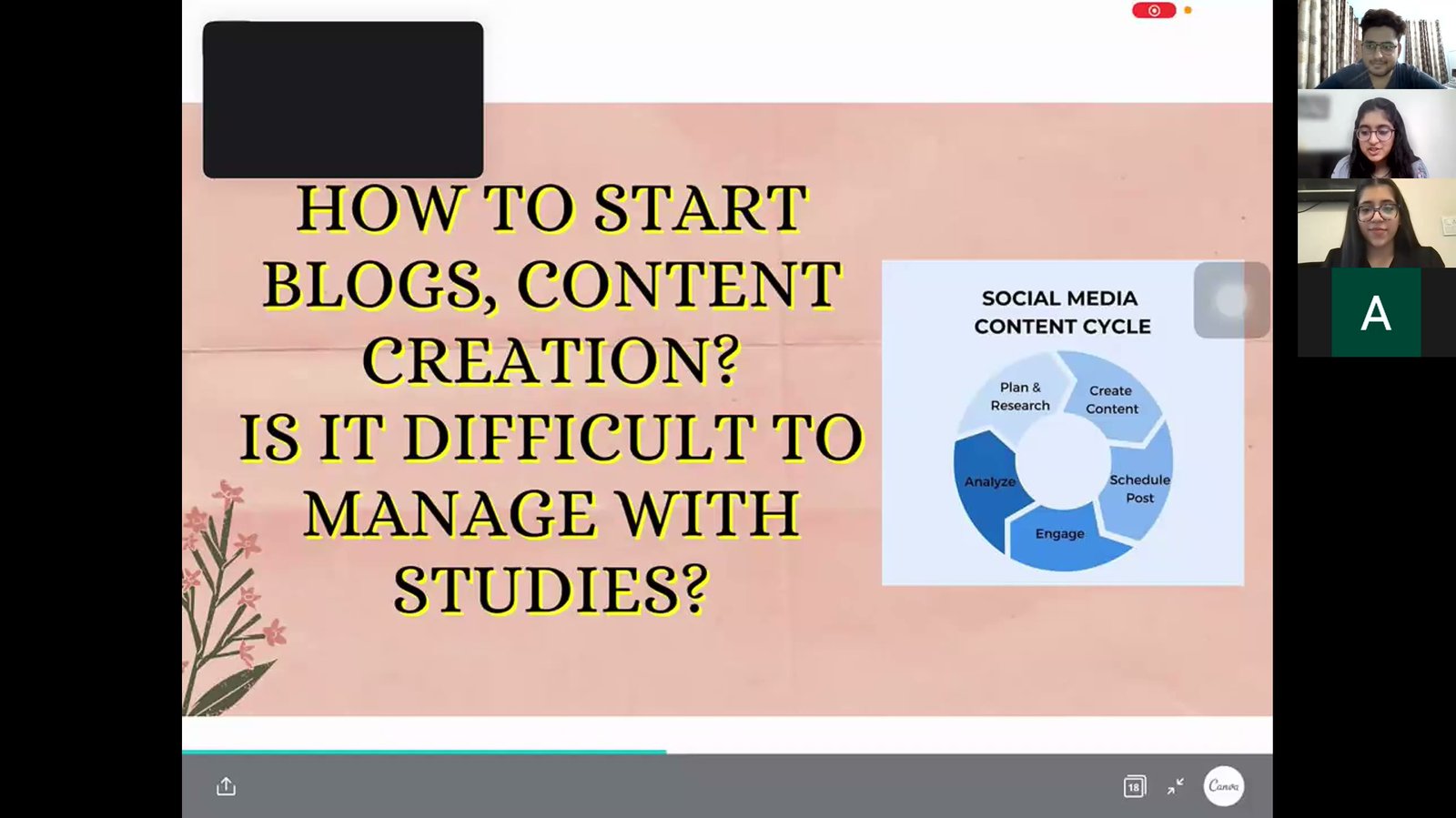 HOW TO START BLOGS, CONTENT CREATION?
IS IT DIFFICULT TO MANAGE WITH STUDIES?

SOCIAL MEDIA CONTENT CYCLE

Plan & Research
Create Content
Schedule Post
Engage
Analyze

A

18

Canva